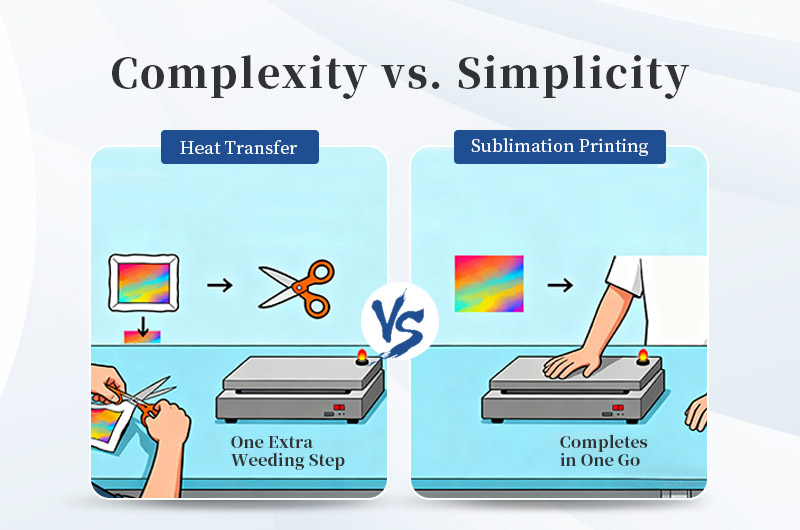 Complexity vs. Simplicity

Heat Transfer

One Extra Weeding Step

VS

Sublimation Printing

Completes in One Go